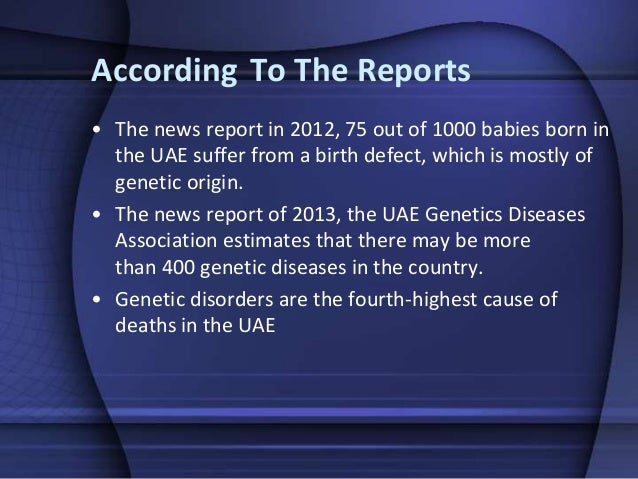 According To The Reports

• The news report in 2012, 75 out of 1000 babies born in the UAE suffer from a birth defect, which is mostly of genetic origin.

• The news report of 2013, the UAE Genetics Diseases Association estimates that there may be more than 400 genetic diseases in the country.

• Genetic disorders are the fourth-highest cause of deaths in the UAE